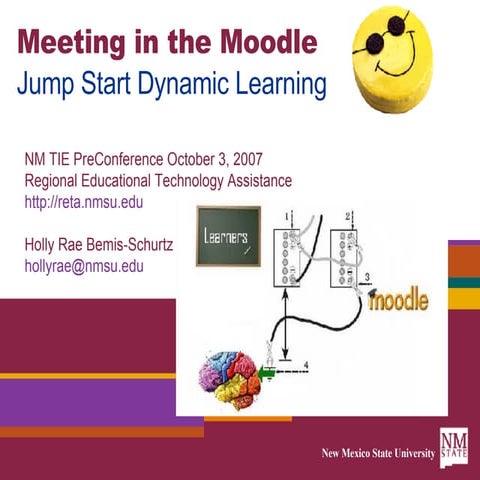 Meeting in the Moodle
Jump Start Dynamic Learning

NM TIE PreConference October 3, 2007
Regional Educational Technology Assistance
http://reta.nmsu.edu

Holly Rae Bemis-Schurtz
hollyrae@nmsu.edu

Learners

1
2
3
4

moodle

New Mexico State University

NM STATE